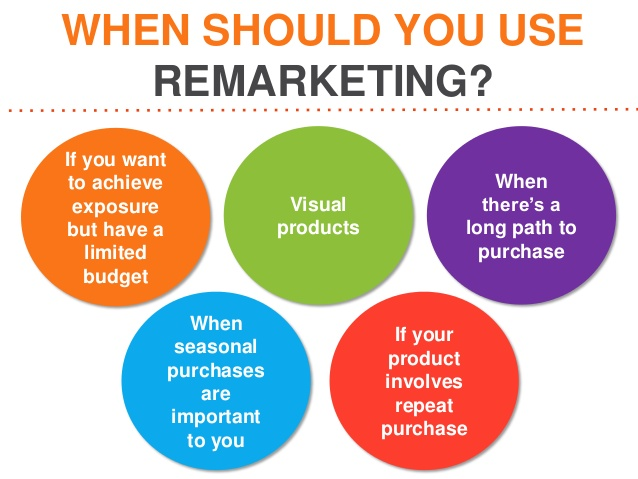 WHEN SHOULD YOU USE REMARKETING?

If you want to achieve exposure but have a limited budget

Visual products

When there's a long path to purchase

When seasonal purchases are important to you

If your product involves repeat purchase